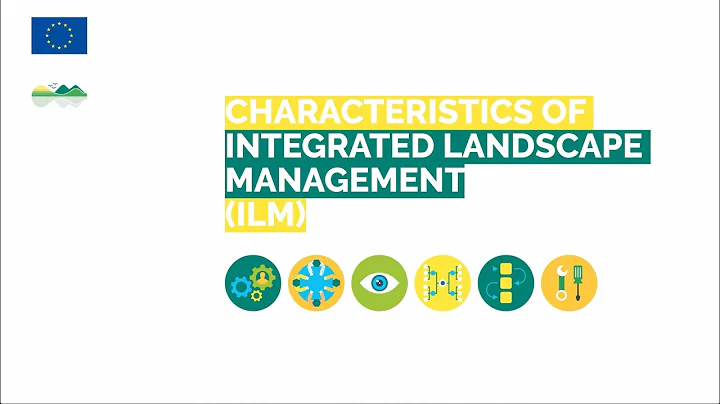 CHARACTERISTICS OF INTEGRATED LANDSCAPE MANAGEMENT (ILM)